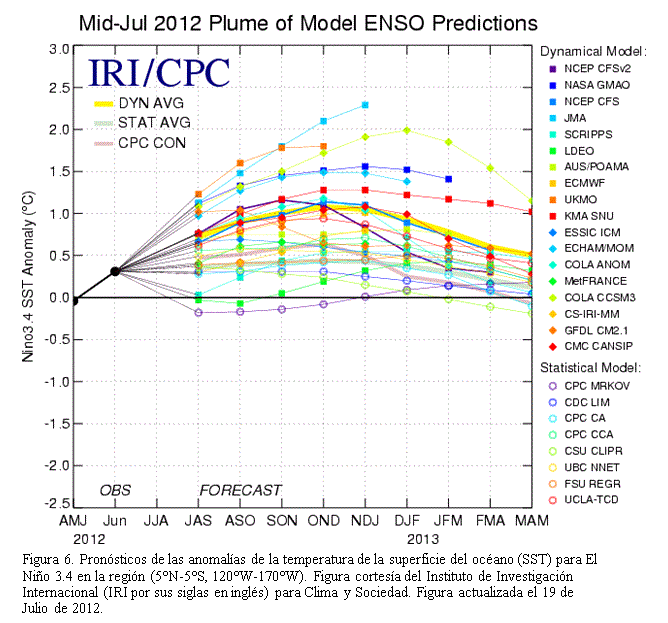 Mid-Jul 2012 Plume of Model ENSO Predictions

IRI/CPC

DYN AVG
STAT AVG
CPC CON

Nino3.4 SST Anomaly (°C)

3.0
2.5
2.0
1.5
1.0
0.5
0.0
-0.5
-1.0
-1.5
-2.0
-2.5

OBS
FORECAST

AMJ Jun JJA JAS ASO SON OND NDJ DJF JFM FMA MAM
2012
2013

Dynamical Model:
NCEP CFSv2
NASA GMAO
NCEP CFS
JMA
SCRIPPS
LDEO
AUS/POAMA
ECMWF
UKMO
KMA SNU
ESSIC ICM
ECHAM/MOM
COLA ANOM
MetFRANCE
COLA CCSM3
CS-IRI-MM
GFDL CM2.1
CMC CANSIP

Statistical Model:
CPC MRKOV
CDC LIM
CPC CA
CPC CCA
CSU CLIPR
UBC NNET
FSU REGR
UCLA-TCD

Figura 6. Pronósticos de las anomalías de la temperatura de la superficie del océano (SST) para El Niño 3.4 en la región (5°N-5°S, 120°W-170°W). Figura cortesía del Instituto de Investigación Internacional (IRI por sus siglas en inglés) para Clima y Sociedad. Figura actualizada el 19 de Julio de 2012.